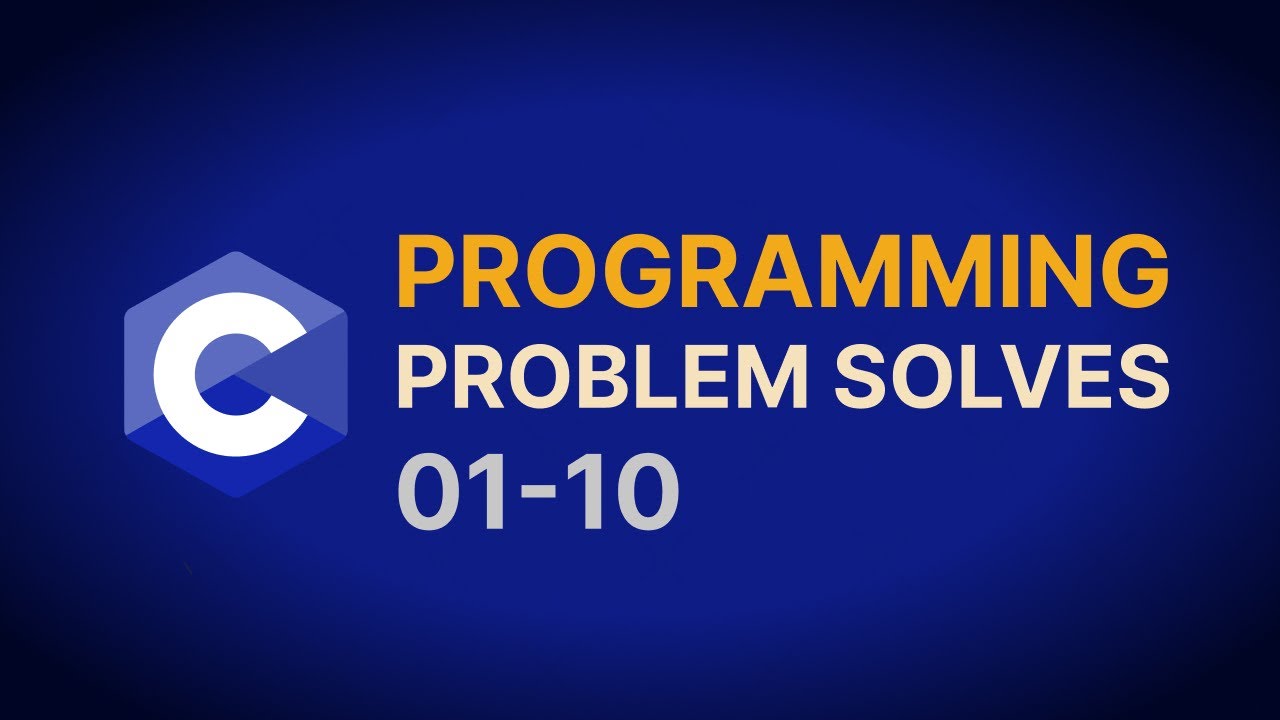 C

PROGRAMMING
PROBLEM SOLVES
01-10